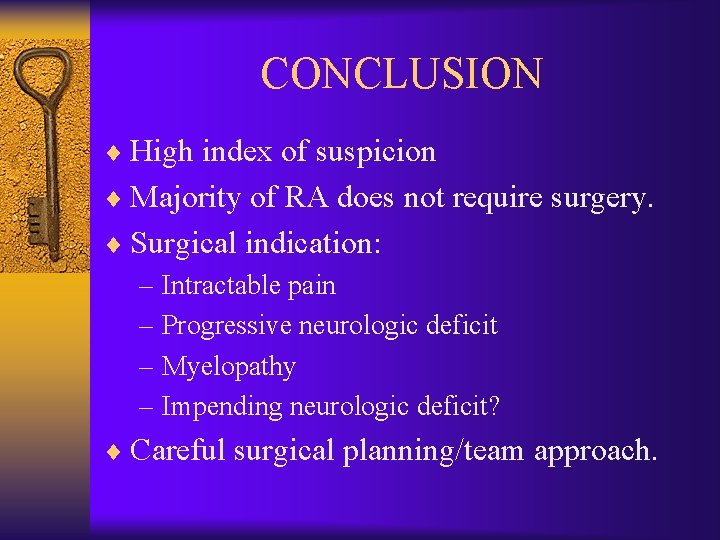 CONCLUSION

♦ High index of suspicion
♦ Majority of RA does not require surgery.
♦ Surgical indication:
– Intractable pain
– Progressive neurologic deficit
– Myelopathy
– Impending neurologic deficit?
♦ Careful surgical planning/team approach.